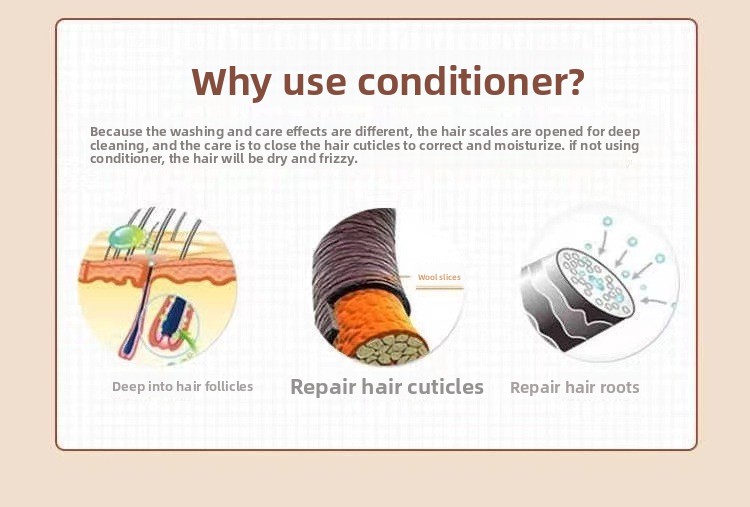 Why use conditioner?

Because the washing and care effects are different, the hair scales are opened for deep cleaning, and the care is to close the hair cuticles to correct and moisturize. if not using conditioner, the hair will be dry and frizzy.

Wool slices

Deep into hair follicles

Repair hair cuticles

Repair hair roots